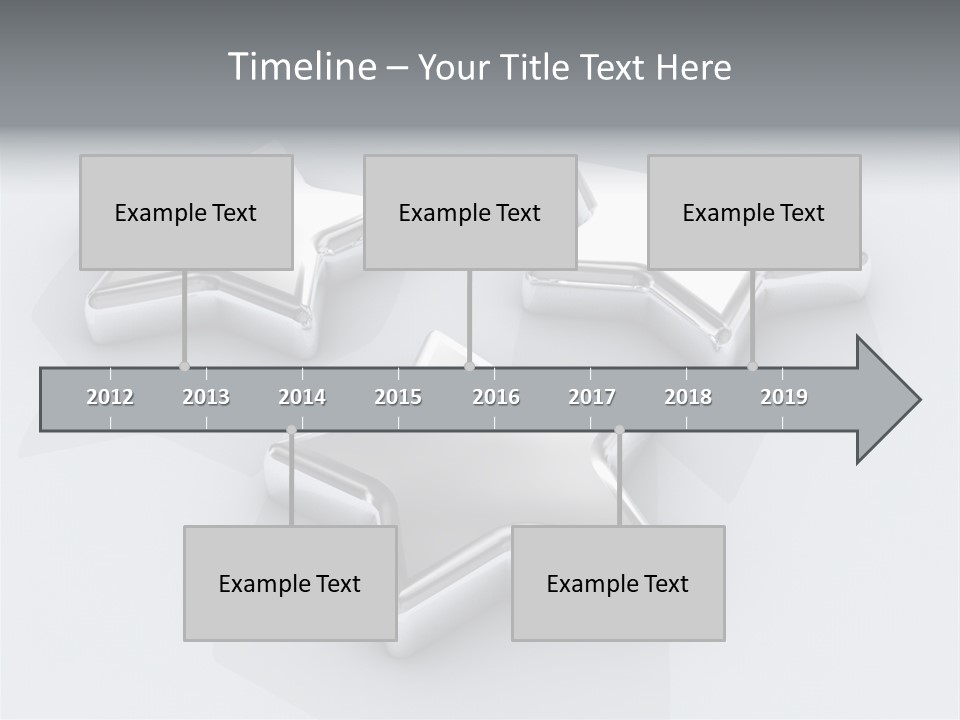 Timeline – Your Title Text Here

Example Text

Example Text

Example Text

2012 2013 2014 2015 2016 2017 2018 2019

Example Text

Example Text